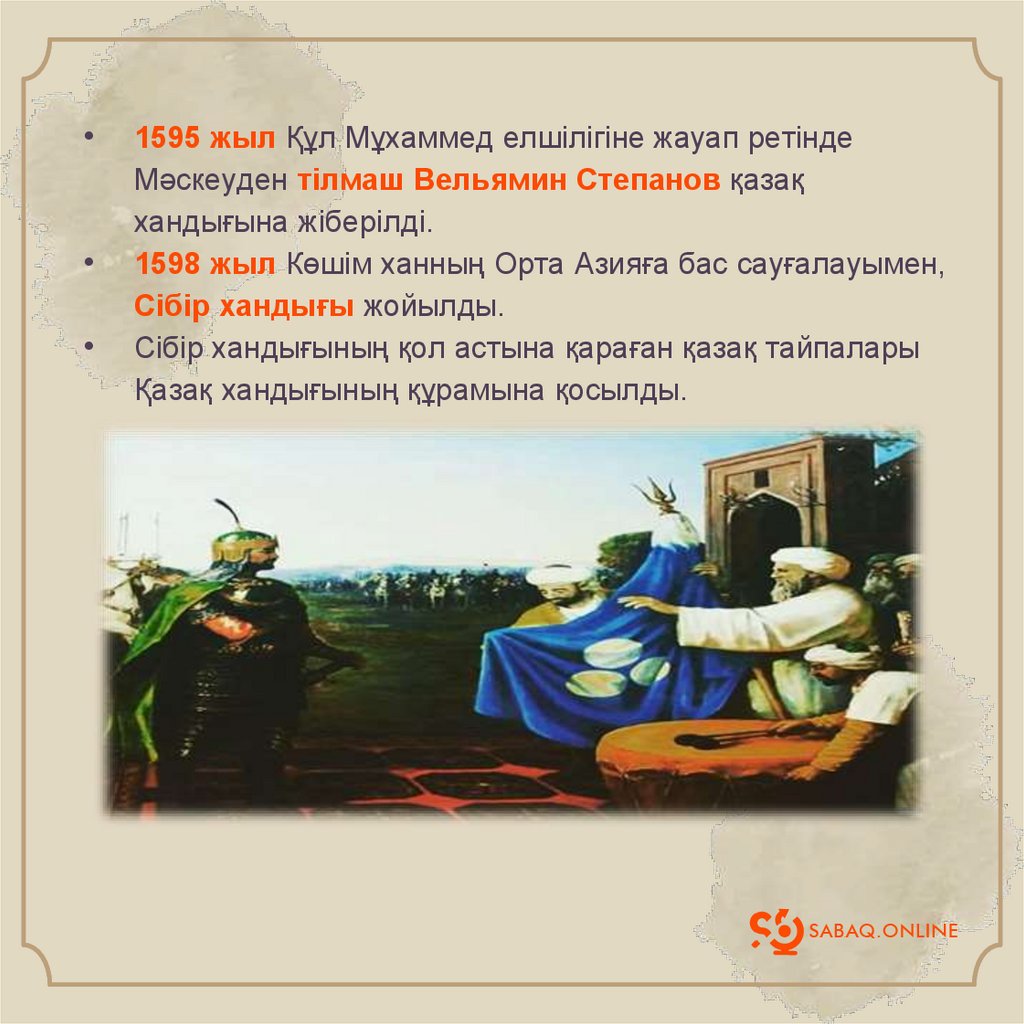 • 1595 жыл Құл Мұхаммед елшілігіне жауап ретінде Мәскеуден тілмаш Вельямин Степанов қазақ хандығына жіберілді.
• 1598 жыл Көшім ханның Орта Азияға бас сауғалауымен, Сібір хандығы жойылды.
• Сібір хандығының қол астына қараған қазақ тайпалары Қазақ хандығының құрамына қосылды.

SABAQ.ONLINE